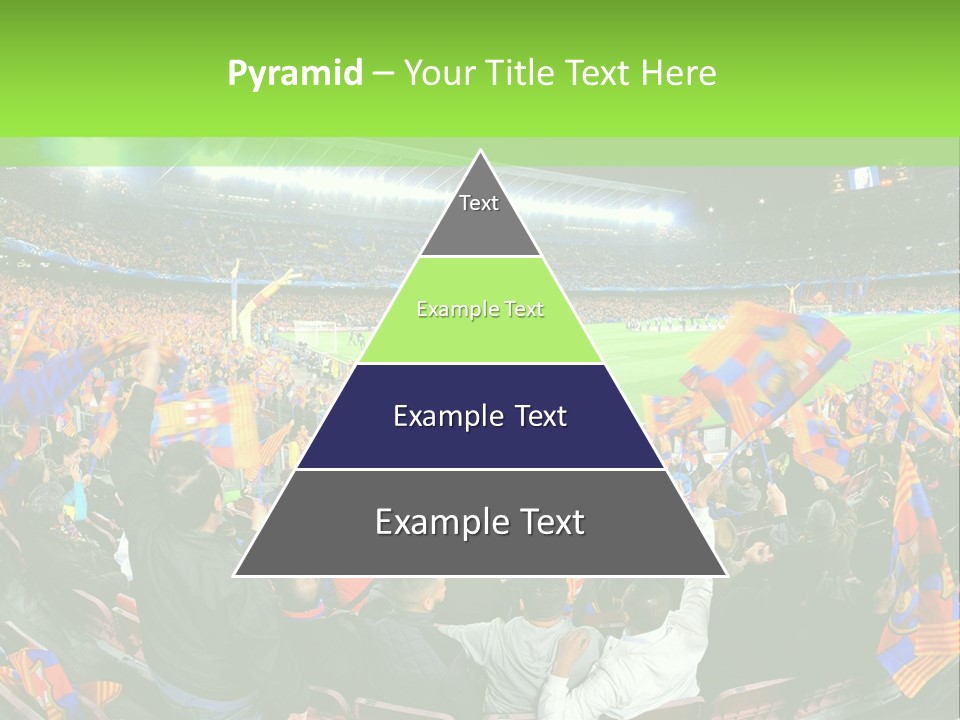 Pyramid – Your Title Text Here

Text

Example Text

Example Text

Example Text